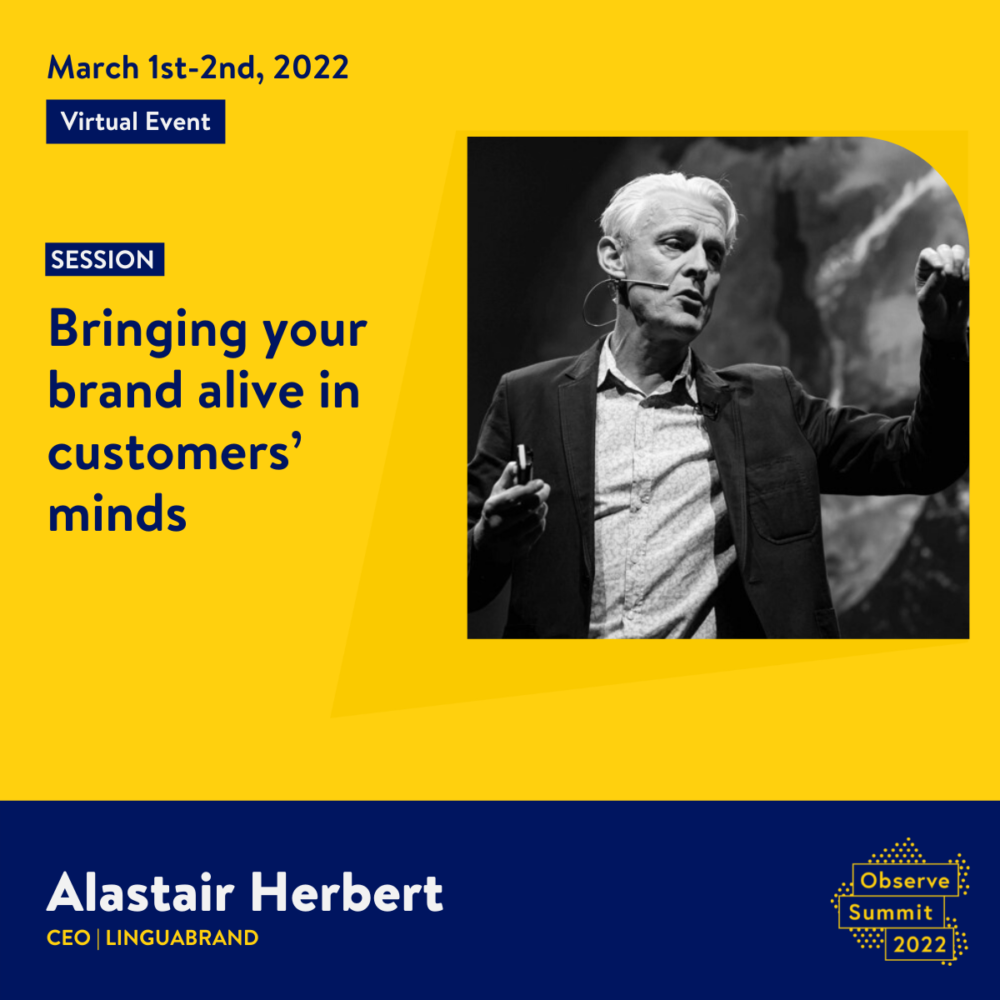 March 1st-2nd, 2022

Virtual Event

SESSION

Bringing your brand alive in customers' minds

Alastair Herbert

CEO | LINGUABRAND

Observe
Summit
2022